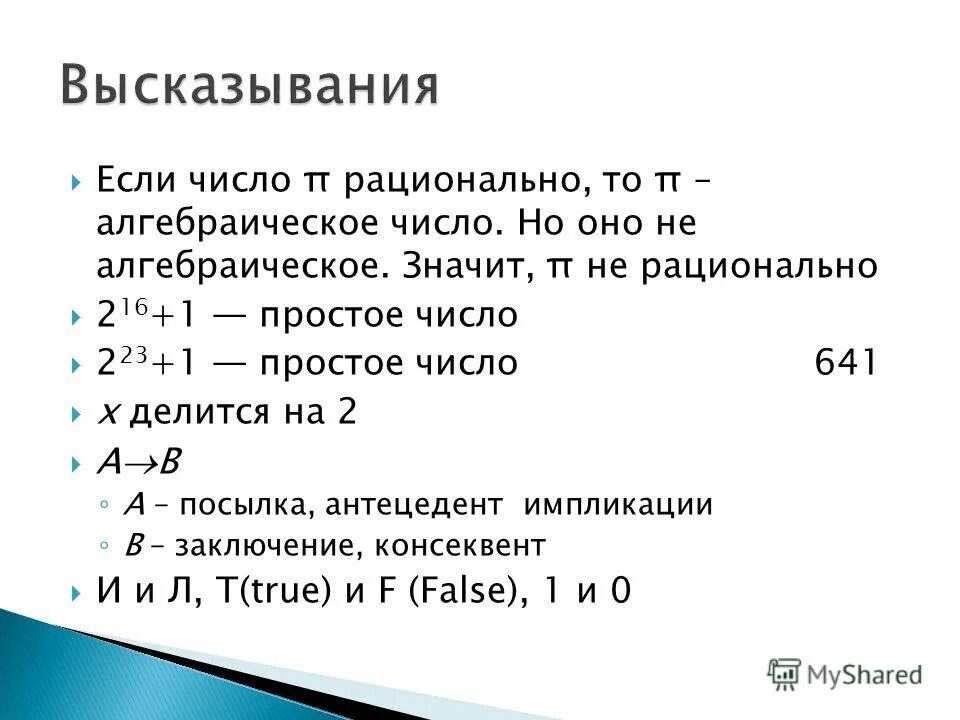 Высказывания

Если число π рационально, то π – алгебраическое число. Но оно не алгебраическое. Значит, π не рационально

$2^{16}+1$ — простое число

$2^{23}+1$ — простое число 641

$x$ делится на 2

$A \to B$

◦ $A$ – посылка, антецедент импликации

◦ $B$ – заключение, консеквент

И и Л, T(true) и F (False), 1 и 0

MyShared